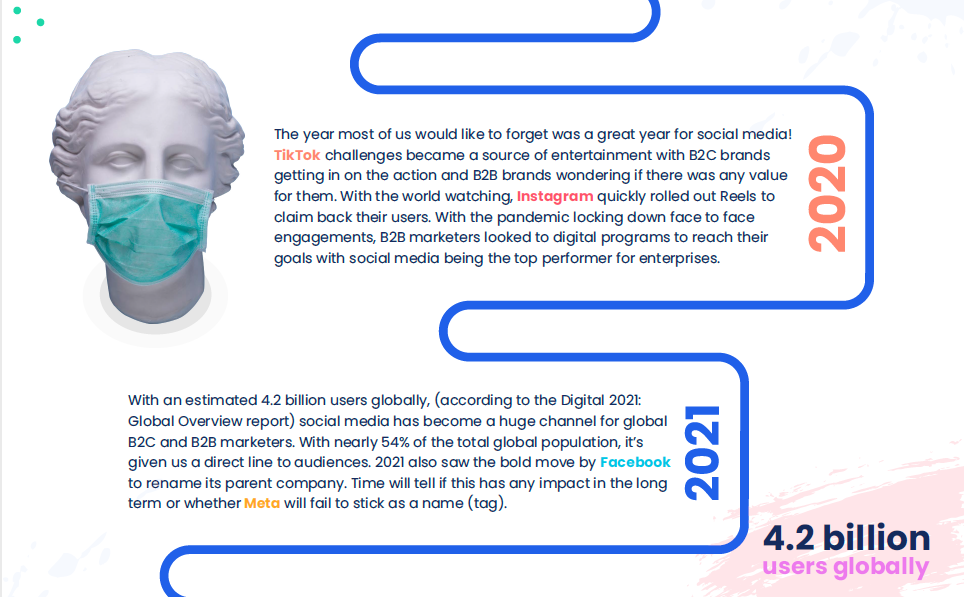 The year most of us would like to forget was a great year for social media! TikTok challenges became a source of entertainment with B2C brands getting in on the action and B2B brands wondering if there was any value for them. With the world watching, Instagram quickly rolled out Reels to claim back their users. With the pandemic locking down face to face engagements, B2B marketers looked to digital programs to reach their goals with social media being the top performer for enterprises.

2020

With an estimated 4.2 billion users globally, (according to the Digital 2021: Global Overview report) social media has become a huge channel for global B2C and B2B marketers. With nearly 54% of the total global population, it's given us a direct line to audiences. 2021 also saw the bold move by Facebook to rename its parent company. Time will tell if this has any impact in the long term or whether Meta will fail to stick as a name (tag).

2021

4.2 billion
users globally